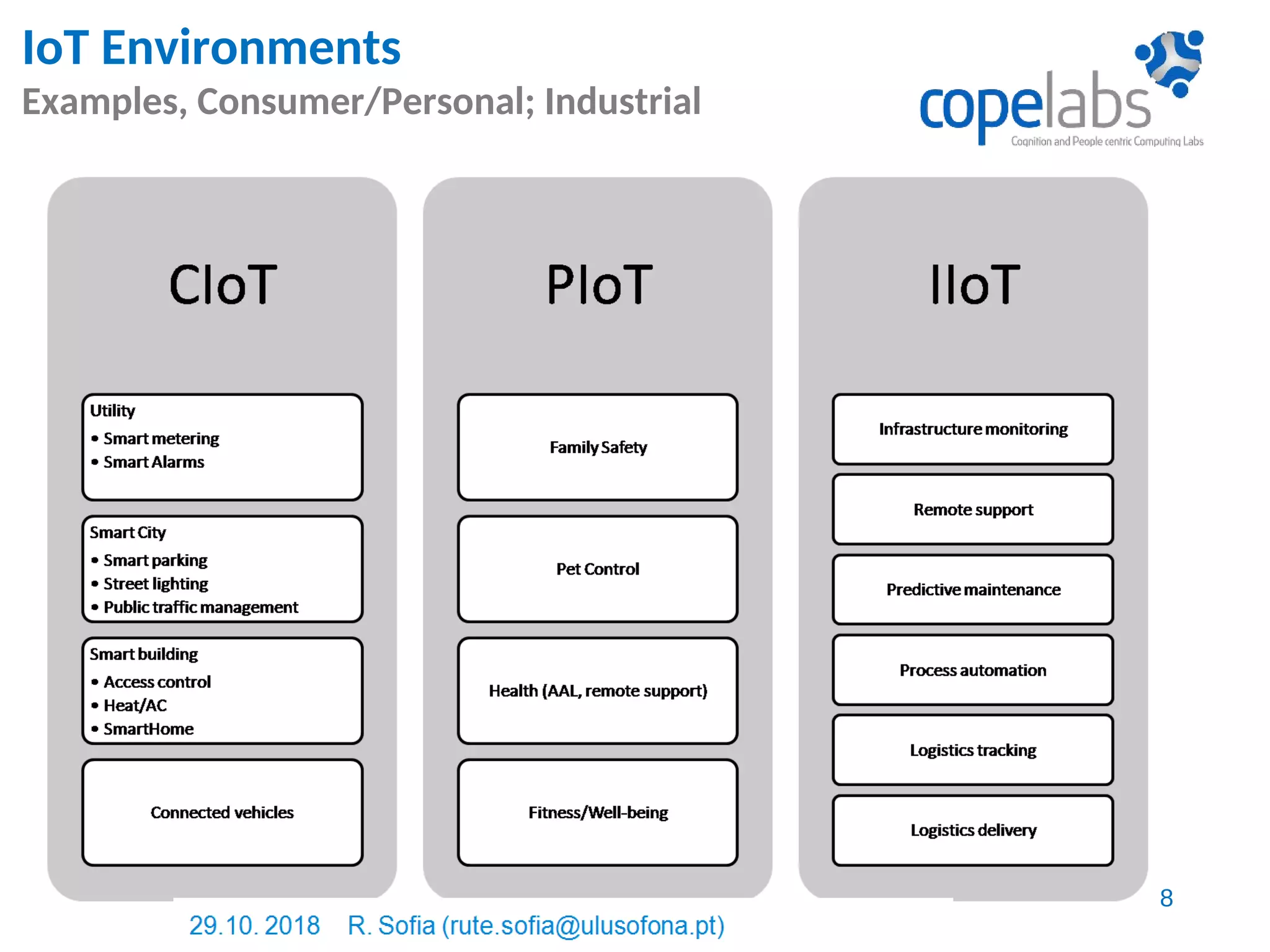 IoT Environments

Examples, Consumer/Personal; Industrial

copelabs
Cognition and People centric Computing Labs

CIoT

Utility
• Smart metering
• Smart Alarms

Smart City
• Smart parking
• Street lighting
• Public traffic management

Smart building
• Access control
• Heat/AC
• SmartHome

Connected vehicles

PIoT

Family Safety

Pet Control

Health (AAL, remote support)

Fitness/Well-being

IIoT

Infrastructure monitoring

Remote support

Predictive maintenance

Process automation

Logistics tracking

Logistics delivery

8

29.10. 2018 R. Sofia (rute.sofia@ulusofona.pt)